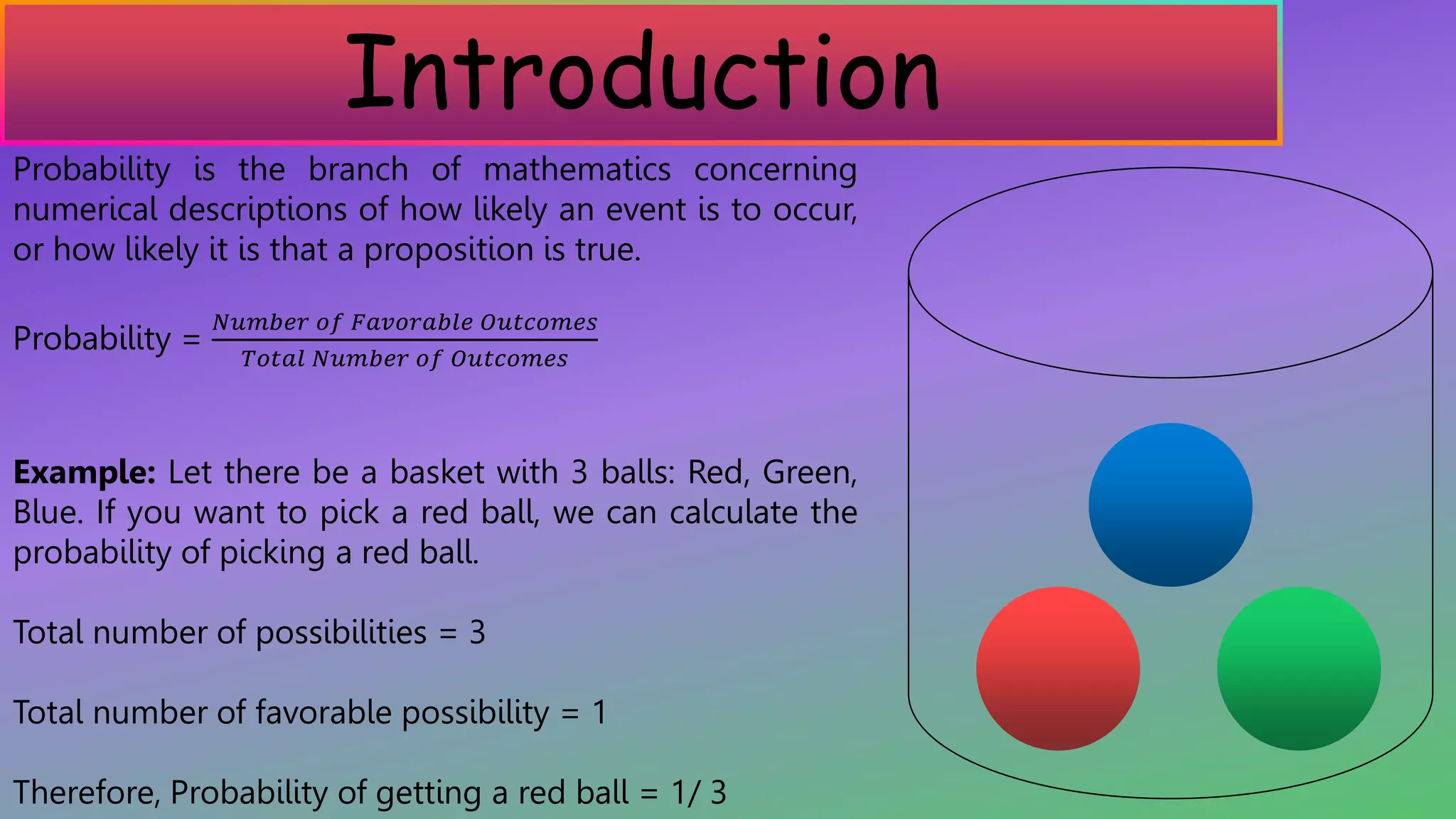 Introduction

Probability is the branch of mathematics concerning numerical descriptions of how likely an event is to occur, or how likely it is that a proposition is true.

Probability = $\frac{Number\ of\ Favorable\ Outcomes}{Total\ Number\ of\ Outcomes}$

**Example:** Let there be a basket with 3 balls: Red, Green, Blue. If you want to pick a red ball, we can calculate the probability of picking a red ball.

Total number of possibilities = 3

Total number of favorable possibility = 1

Therefore, Probability of getting a red ball = 1/ 3